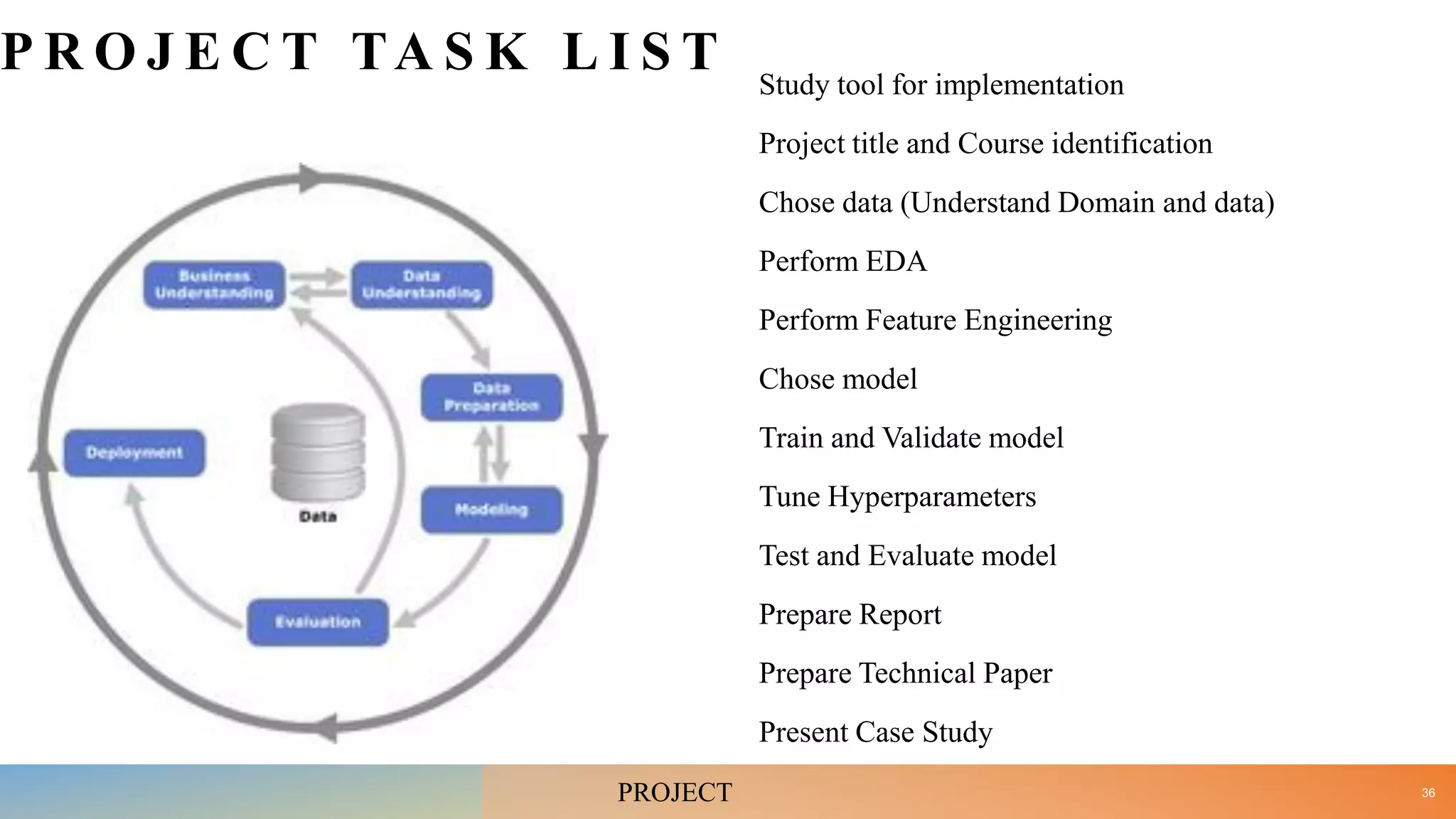 PROJECT TASK LIST

Business Understanding

Data Understanding

Data Preparation

Deployment

Data

Modeling

Evaluation

Study tool for implementation

Project title and Course identification

Chose data (Understand Domain and data)

Perform EDA

Perform Feature Engineering

Chose model

Train and Validate model

Tune Hyperparameters

Test and Evaluate model

Prepare Report

Prepare Technical Paper

Present Case Study

PROJECT

36